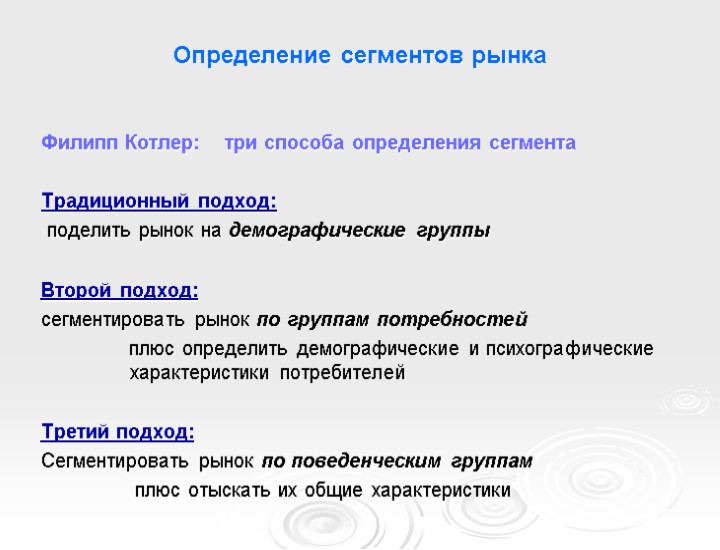 Определение сегментов рынка

Филипп Котлер: три способа определения сегмента

Традиционный подход:
поделить рынок на демографические группы

Второй подход:
сегментировать рынок по группам потребностей
плюс определить демографические и психографические характеристики потребителей

Третий подход:
Сегментировать рынок по поведенческим группам
плюс отыскать их общие характеристики